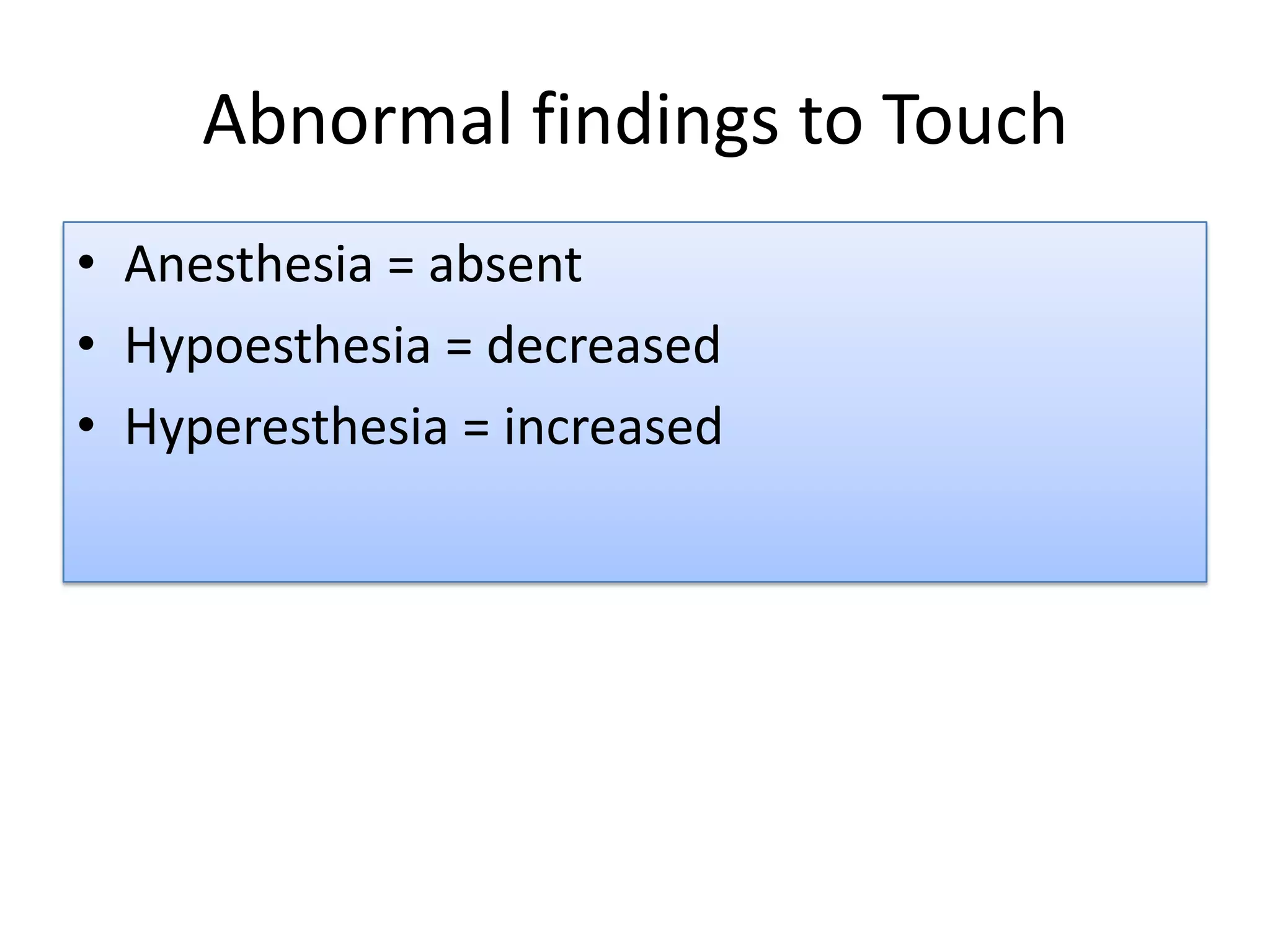 Abnormal findings to Touch

• Anesthesia = absent
• Hypoesthesia = decreased
• Hyperesthesia = increased